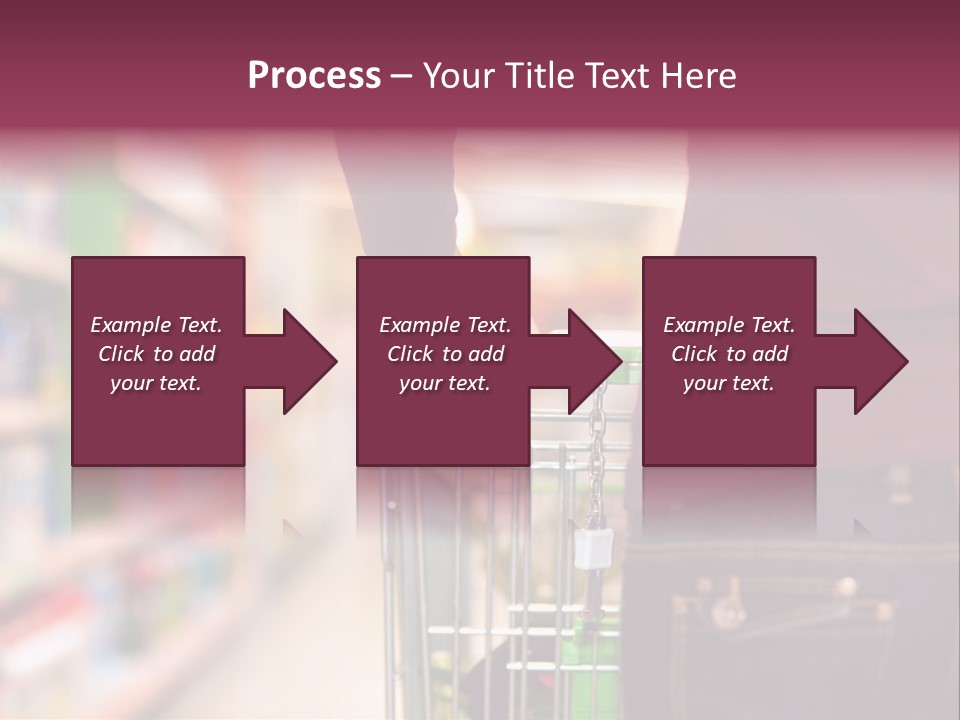 Process – Your Title Text Here

Example Text. Click to add your text.

Example Text. Click to add your text.

Example Text. Click to add your text.